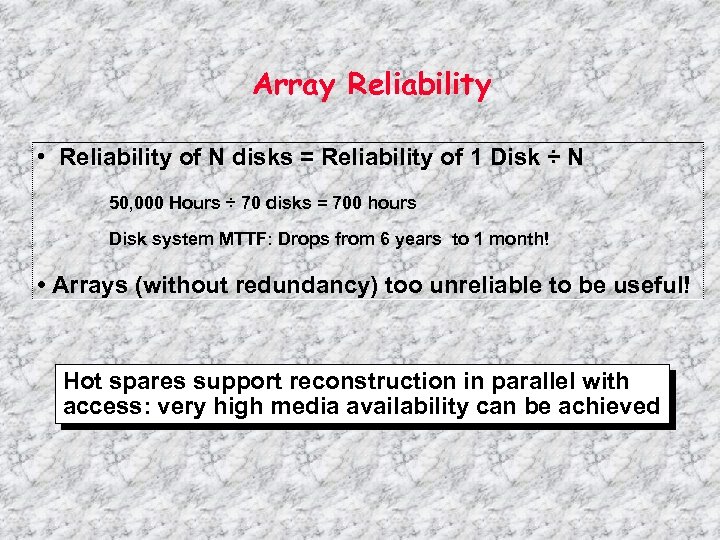 Array Reliability

• Reliability of N disks = Reliability of 1 Disk ÷ N

50,000 Hours ÷ 70 disks = 700 hours

Disk system MTTF: Drops from 6 years to 1 month!

• Arrays (without redundancy) too unreliable to be useful!

Hot spares support reconstruction in parallel with access: very high media availability can be achieved